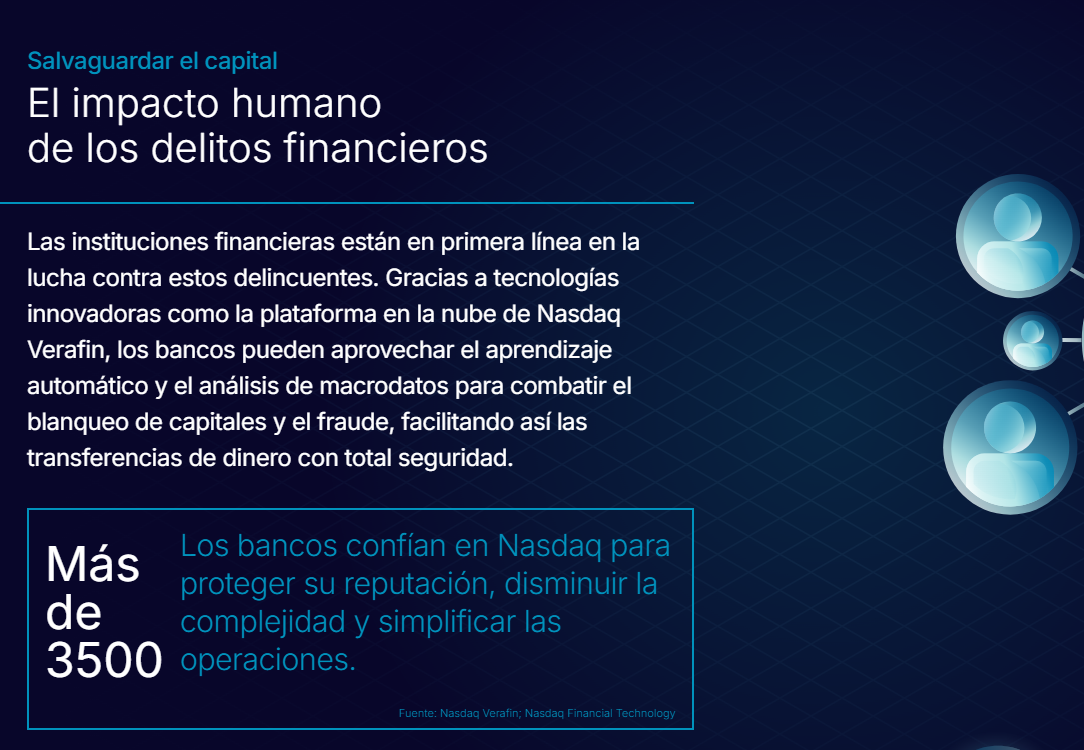 Salvaguardar el capital

El impacto humano de los delitos financieros

Las instituciones financieras están en primera línea en la lucha contra estos delincuentes. Gracias a tecnologías innovadoras como la plataforma en la nube de Nasdaq Verafin, los bancos pueden aprovechar el aprendizaje automático y el análisis de macrodatos para combatir el blanqueo de capitales y el fraude, facilitando así las transferencias de dinero con total seguridad.

Más de 3500

Los bancos confían en Nasdaq para proteger su reputación, disminuir la complejidad y simplificar las operaciones.

Fuente: Nasdaq Verafin; Nasdaq Financial Technology